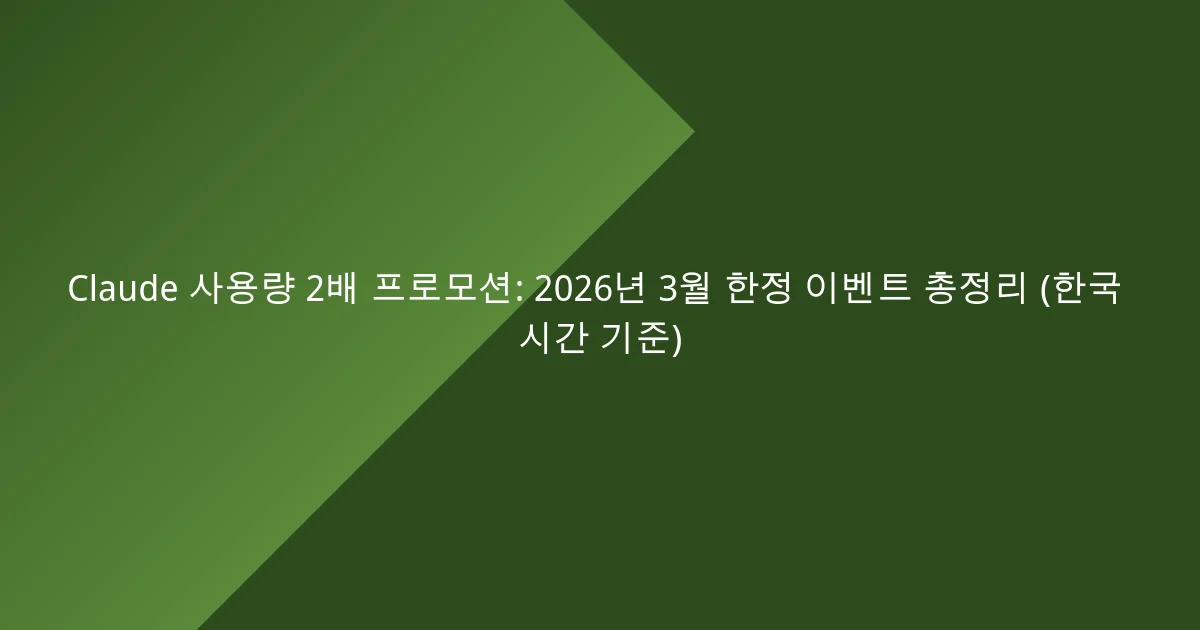 Claude 사용량 2배 프로모션: 2026년 3월 한정 이벤트 총정리 (한국 시간 기준)